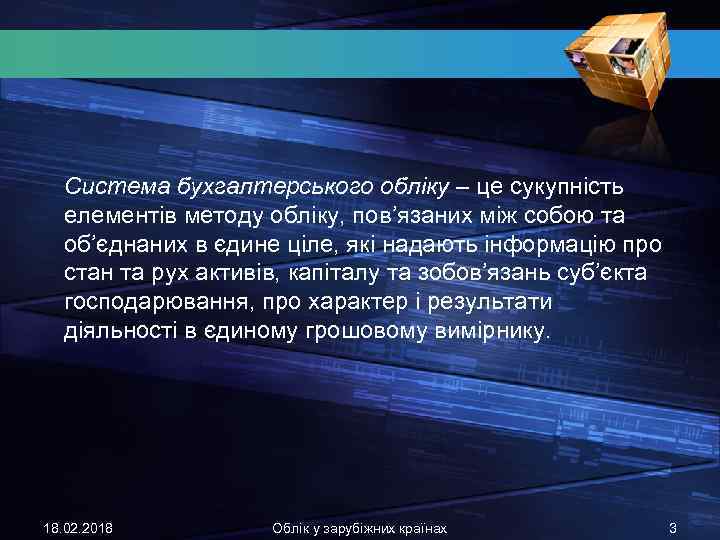 Система бухгалтерського обліку – це сукупність елементів методу обліку, пов’язаних між собою та об’єднаних в єдине ціле, які надають інформацію про стан та рух активів, капіталу та зобов’язань суб’єкта господарювання, про характер і результати діяльності в єдиному грошовому вимірнику.

18.02.2018

Облік у зарубіжних країнах

3